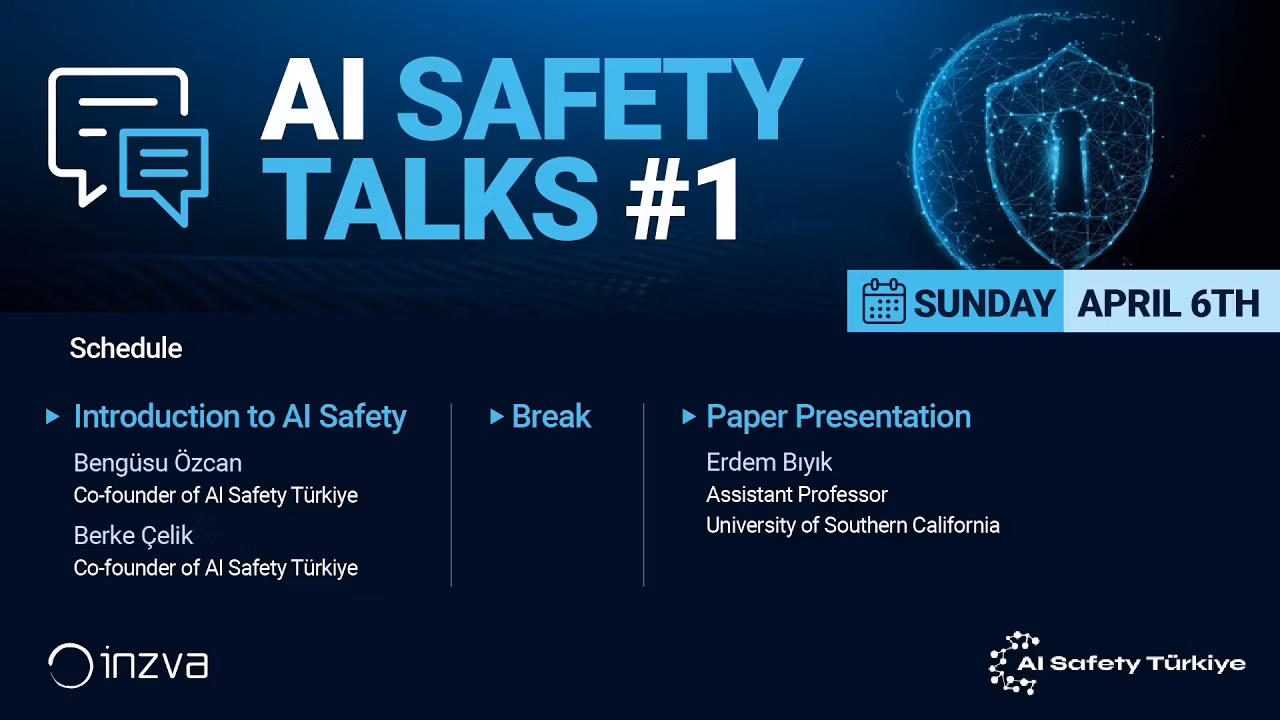 AI SAFETY TALKS #1

SUNDAY APRIL 6TH

Schedule

Introduction to AI Safety
Bengüsu Özcan
Co-founder of AI Safety Türkiye
Berke Çelik
Co-founder of AI Safety Türkiye

Break

Paper Presentation
Erdem Bıyık
Assistant Professor
University of Southern California

inzva

AI Safety Türkiye